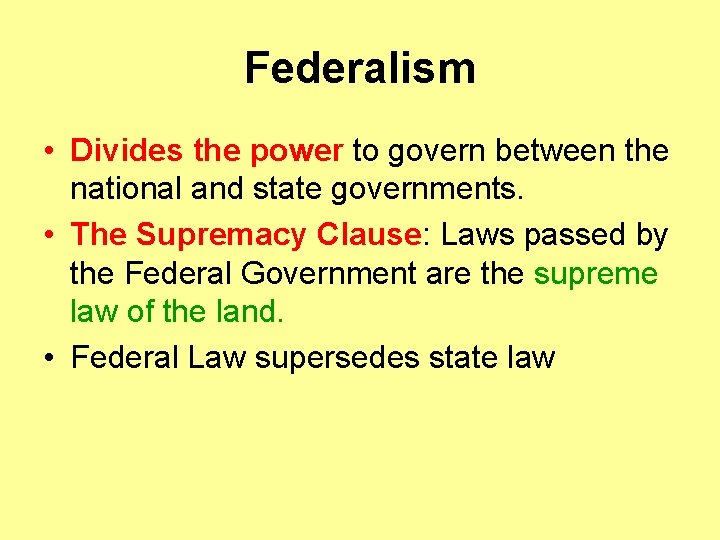 Federalism

• Divides the power to govern between the national and state governments.

• The Supremacy Clause: Laws passed by the Federal Government are the supreme law of the land.

• Federal Law supersedes state law